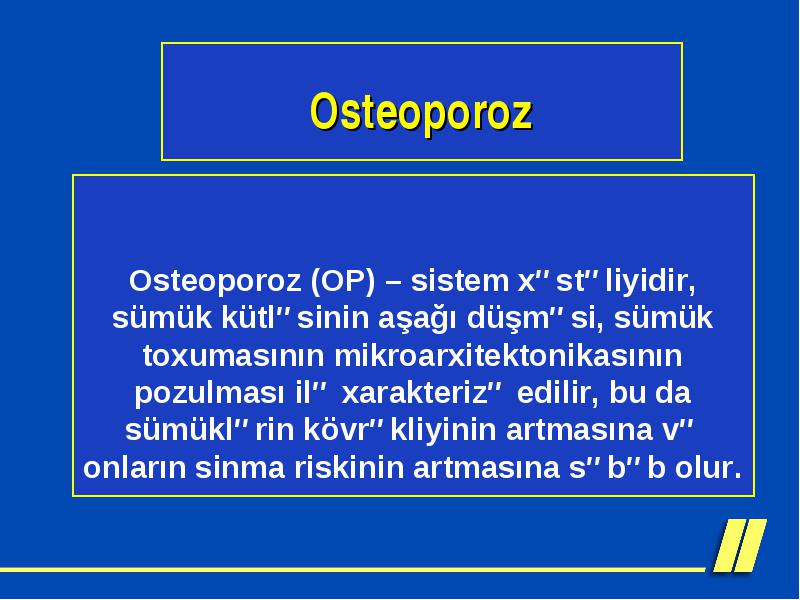 Osteoporoz

Osteoporoz (OP) – sistem x" st" liyidir, sümük kütl" sinin aşağı düşm" si, sümük toxumasının mikroarxitektonikasının pozulması il" xarakteriz" edilir, bu da sümükl" rin kövr" kliyinin artmasına v" onların sinma riskinin artmasına s" b" b olur.